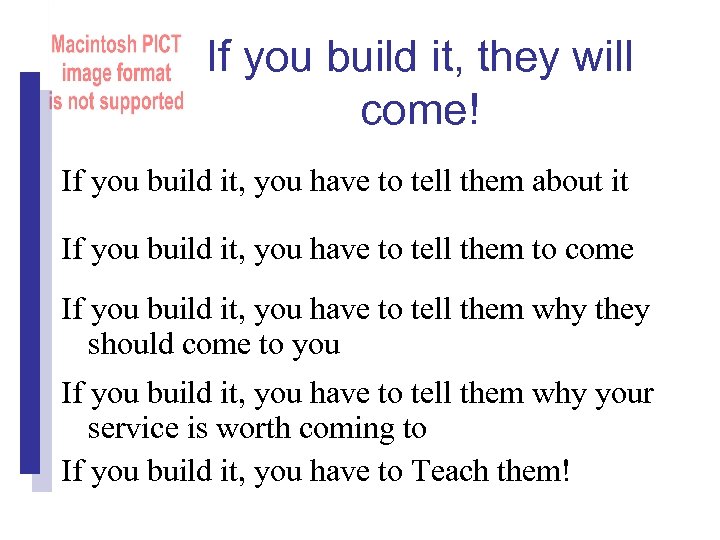 Macintosh PICT image format is not supported

If you build it, they will come!

If you build it, you have to tell them about it

If you build it, you have to tell them to come

If you build it, you have to tell them why they should come to you

If you build it, you have to tell them why your service is worth coming to

If you build it, you have to Teach them!